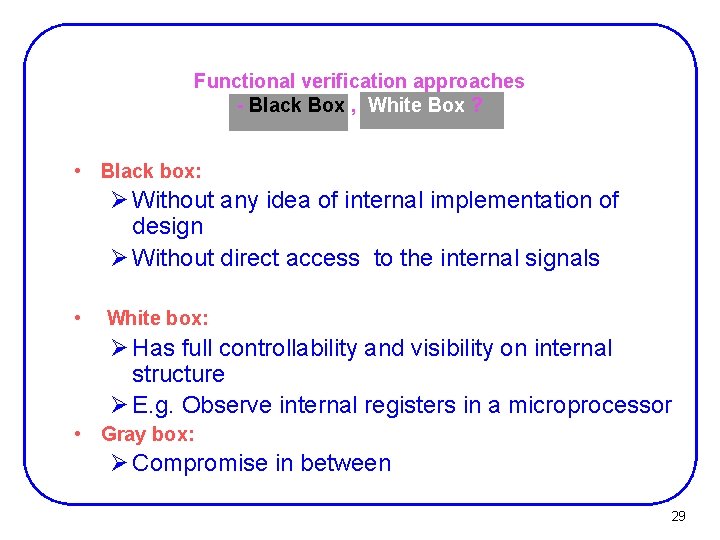 Functional verification approaches
- Black Box , White Box ?

• Black box:
➢ Without any idea of internal implementation of design
➢ Without direct access to the internal signals

• White box:
➢ Has full controllability and visibility on internal structure
➢ E.g. Observe internal registers in a microprocessor

• Gray box:
➢ Compromise in between

29